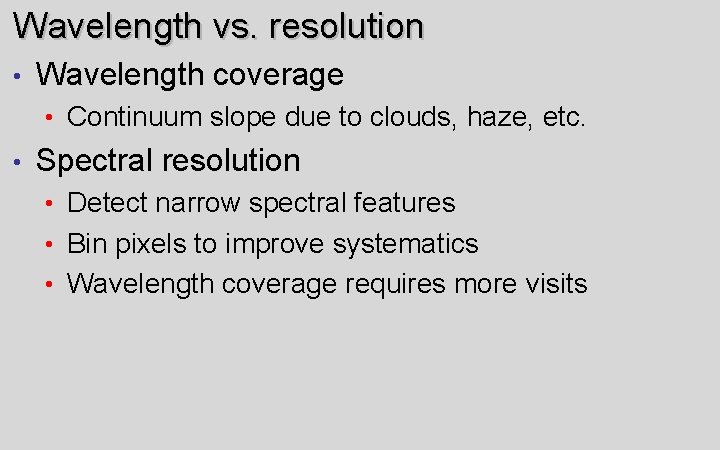 Wavelength vs. resolution

• Wavelength coverage
  • Continuum slope due to clouds, haze, etc.
• Spectral resolution
  • Detect narrow spectral features
  • Bin pixels to improve systematics
  • Wavelength coverage requires more visits